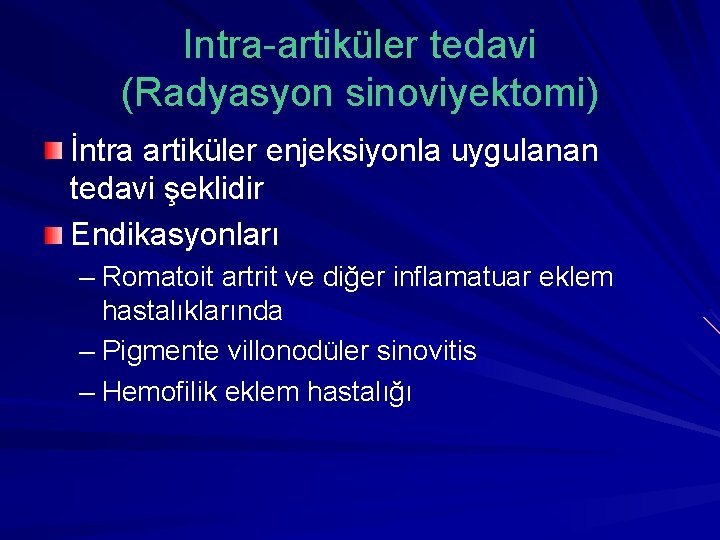 Intra-artiküler tedavi (Radyasyon sinoviyektomi)

İntra artiküler enjeksiyonla uygulanan tedavi şeklidir

Endikasyonları

– Romatoit artrit ve diğer inflamatuar eklem hastalıklarında

– Pigmente villonodüler sinovitis

– Hemofilik eklem hastalığı